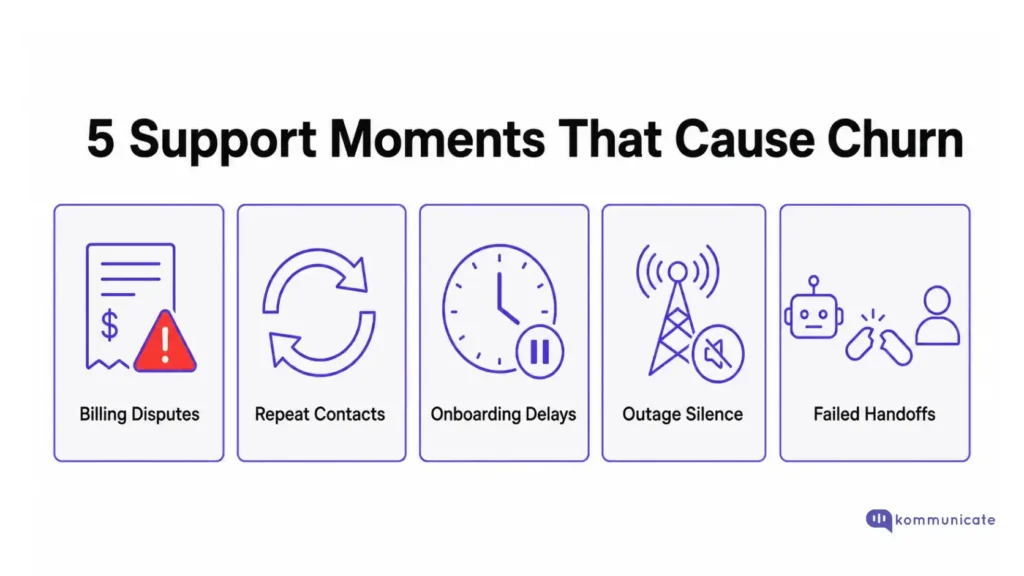 5 Support Moments That Cause Churn

$

Billing Disputes

Repeat Contacts

Onboarding Delays

Outage Silence

Failed Handoffs

kommunicate